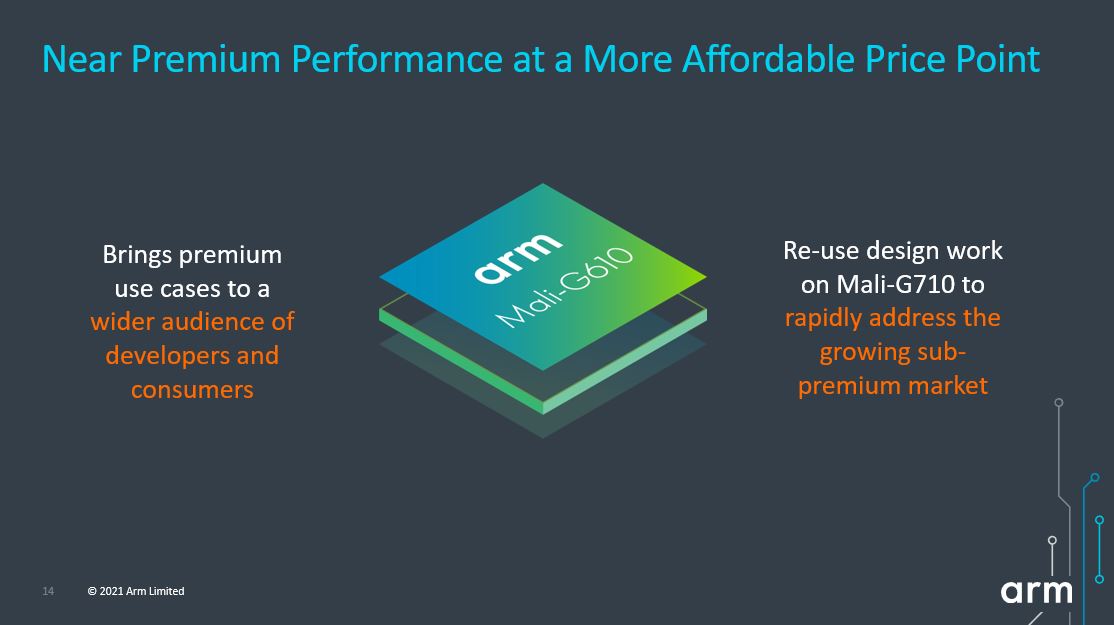 Near Premium Performance at a More Affordable Price Point

Brings premium use cases to a wider audience of developers and consumers

arm
Mali-G610

Re-use design work on Mali-G710 to rapidly address the growing sub-premium market

14 © 2021 Arm Limited

arm